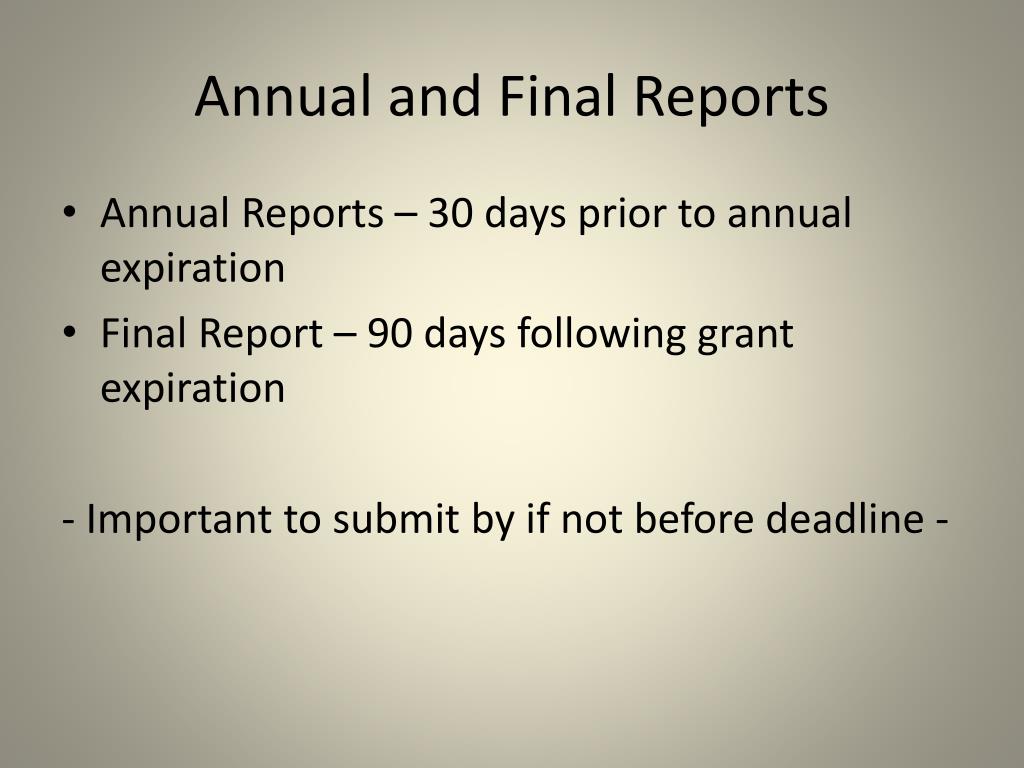 Annual and Final Reports

• Annual Reports – 30 days prior to annual expiration
• Final Report – 90 days following grant expiration

- Important to submit by if not before deadline -